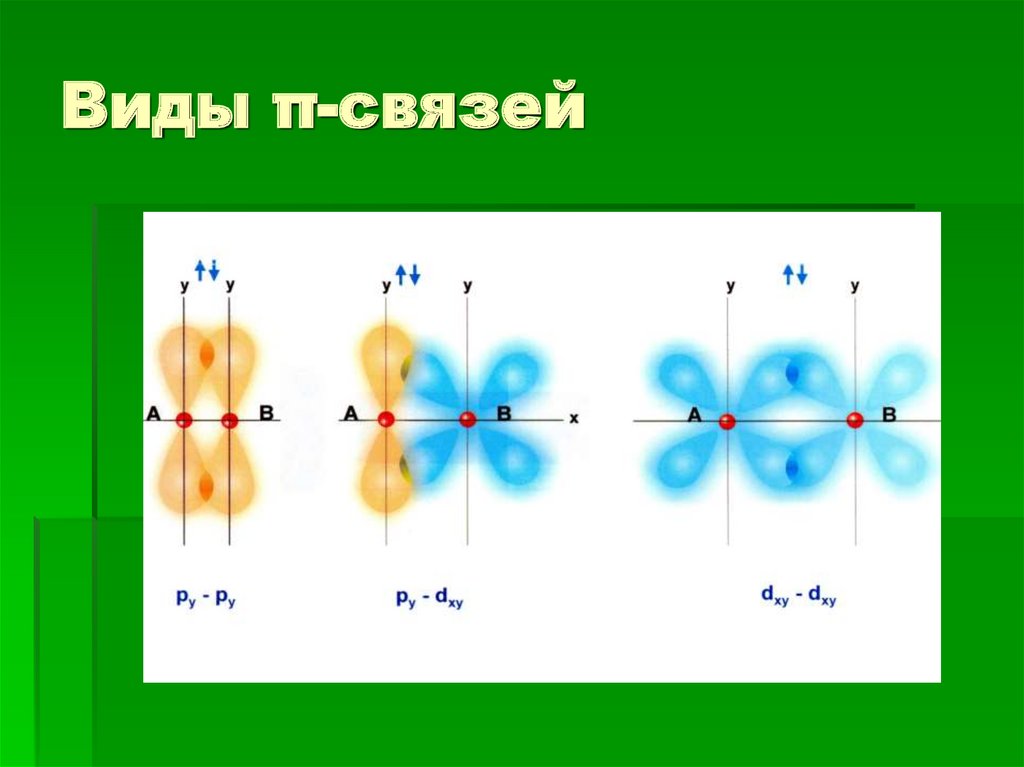 Виды π-связей

↑↓
y y
A B
$p_y - p_y$

↑↓
y y
A B x
$p_y - d_{xy}$

↑↓
y y
A B
$d_{xy} - d_{xy}$